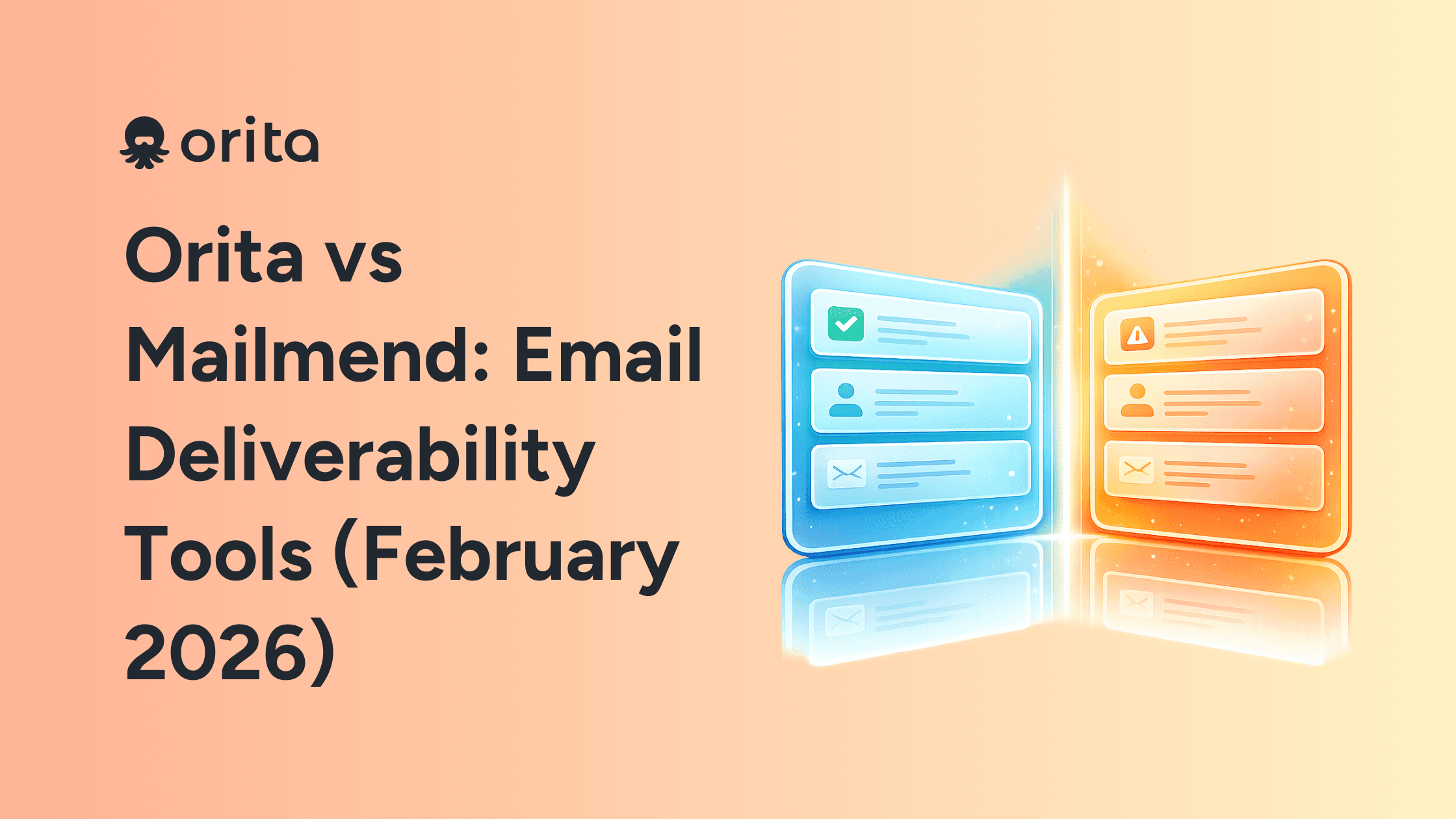 orita

Orita vs Mailmend: Email Deliverability Tools (February 2026)